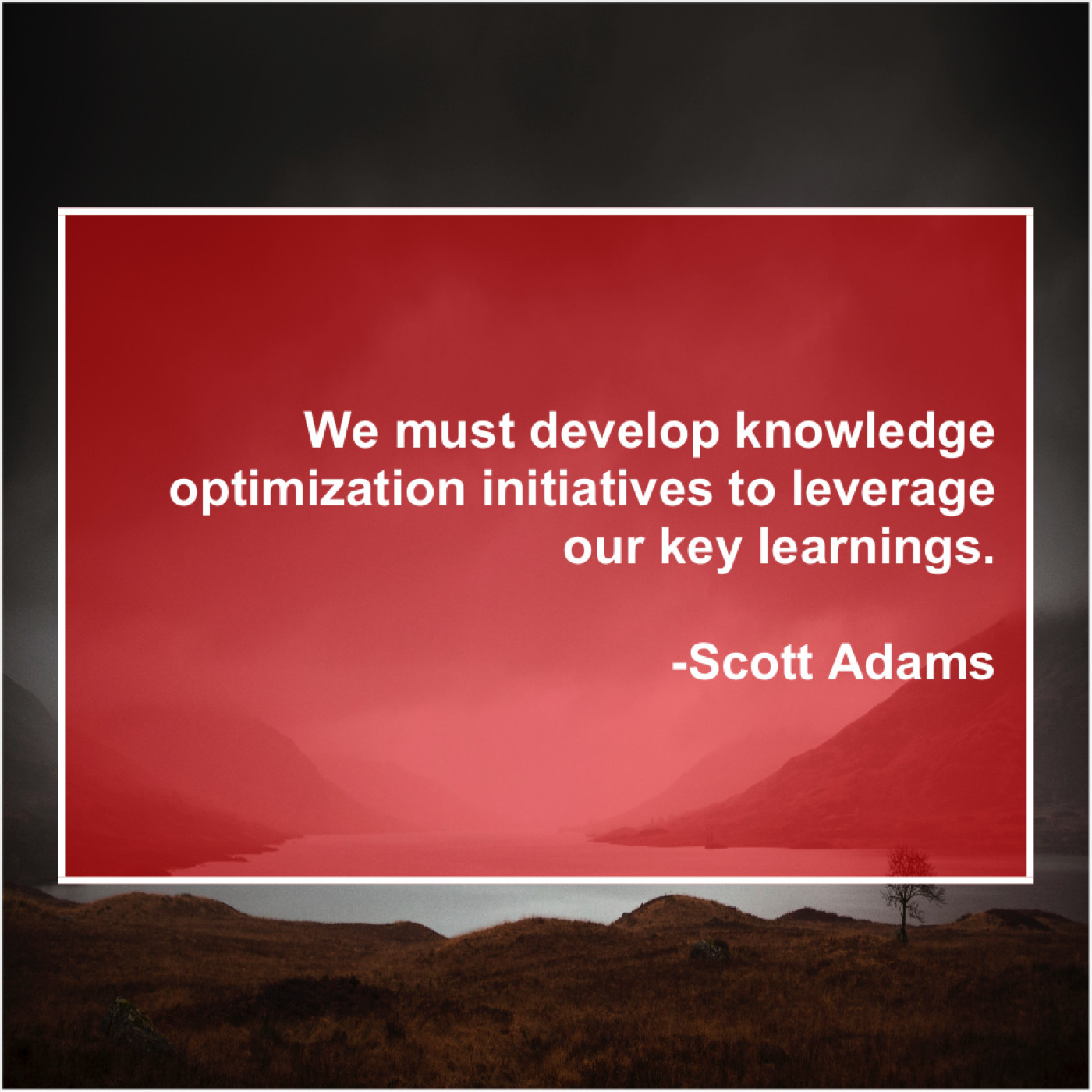 We must develop knowledge optimization initiatives to leverage our key learnings.

-Scott Adams